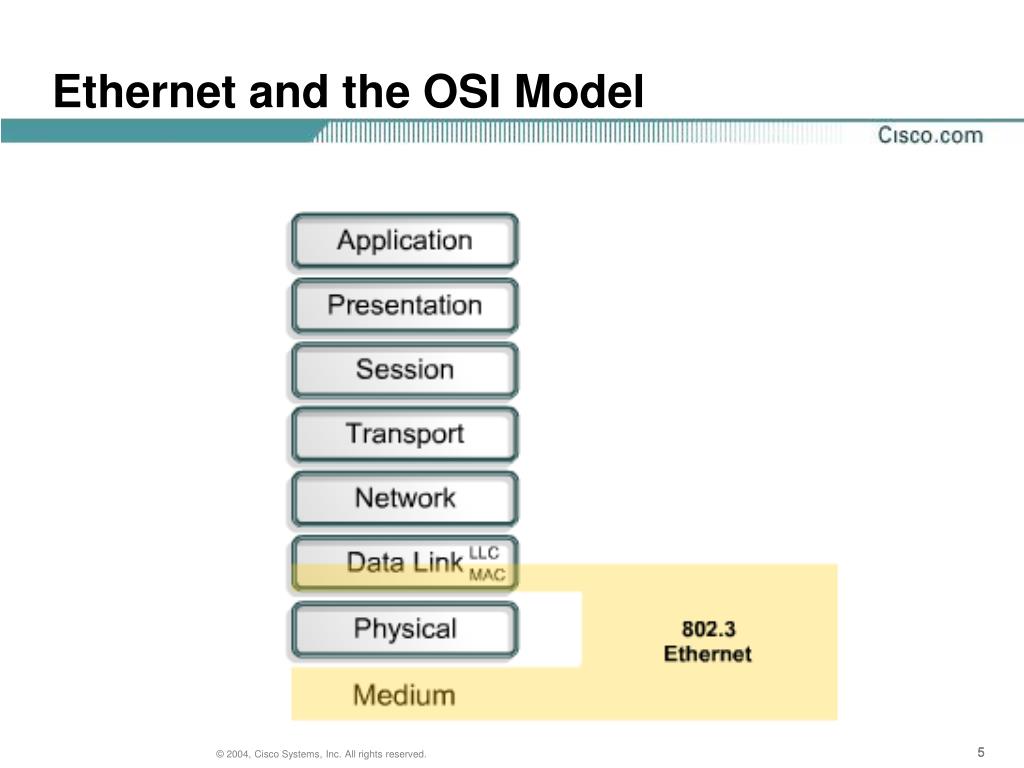 Ethernet and the OSI Model

Cisco.com

Application

Presentation

Session

Transport

Network

Data Link LLC MAC

Physical

802.3 Ethernet

Medium

© 2004, Cisco Systems, Inc. All rights reserved.

5